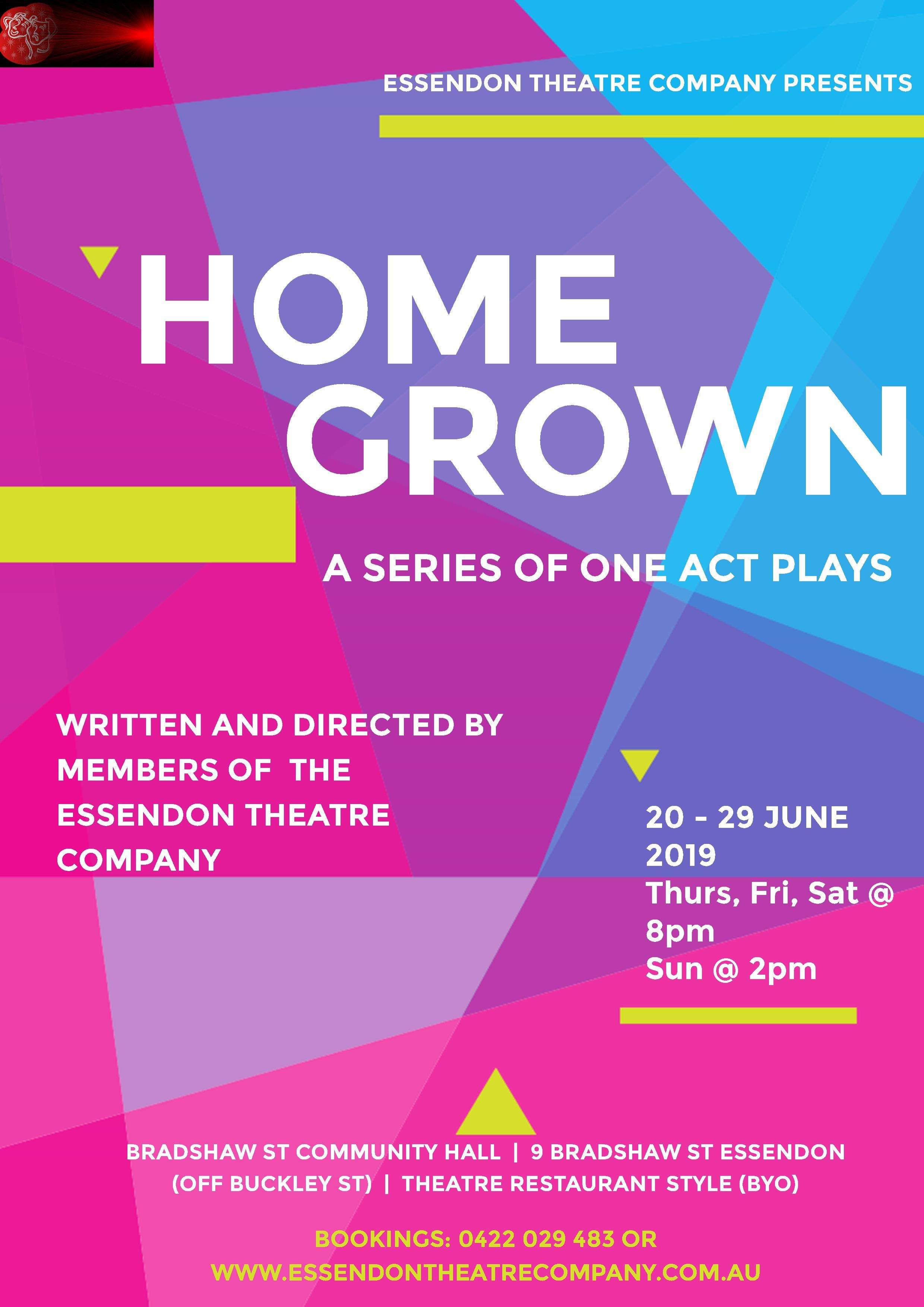 ESSENDON THEATRE COMPANY PRESENTS

HOME GROWN

A SERIES OF ONE ACT PLAYS

WRITTEN AND DIRECTED BY MEMBERS OF THE ESSENDON THEATRE COMPANY

20 - 29 JUNE 2019
Thurs, Fri, Sat @ 8pm
Sun @ 2pm

BRADSHAW ST COMMUNITY HALL | 9 BRADSHAW ST ESSENDON (OFF BUCKLEY ST) | THEATRE RESTAURANT STYLE (BYO)

BOOKINGS: 0422 029 483 OR WWW.ESSENDONTHEATRECOMPANY.COM.AU